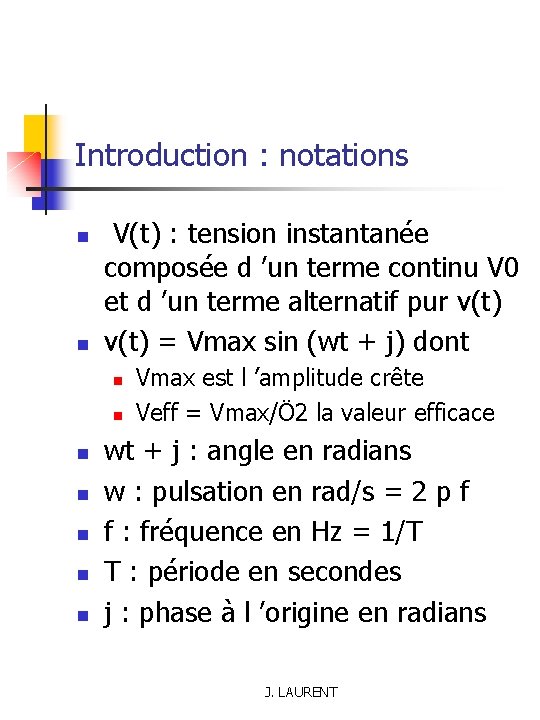 Introduction : notations

V(t) : tension instantanée composée d 'un terme continu V0 et d 'un terme alternatif pur v(t)

v(t) = Vmax sin (wt + j) dont

Vmax est l 'amplitude crête

Veff = Vmax/Ö2 la valeur efficace

wt + j : angle en radians

w : pulsation en rad/s = 2 p f

f : fréquence en Hz = 1/T

T : période en secondes

j : phase à l 'origine en radians

J. LAURENT